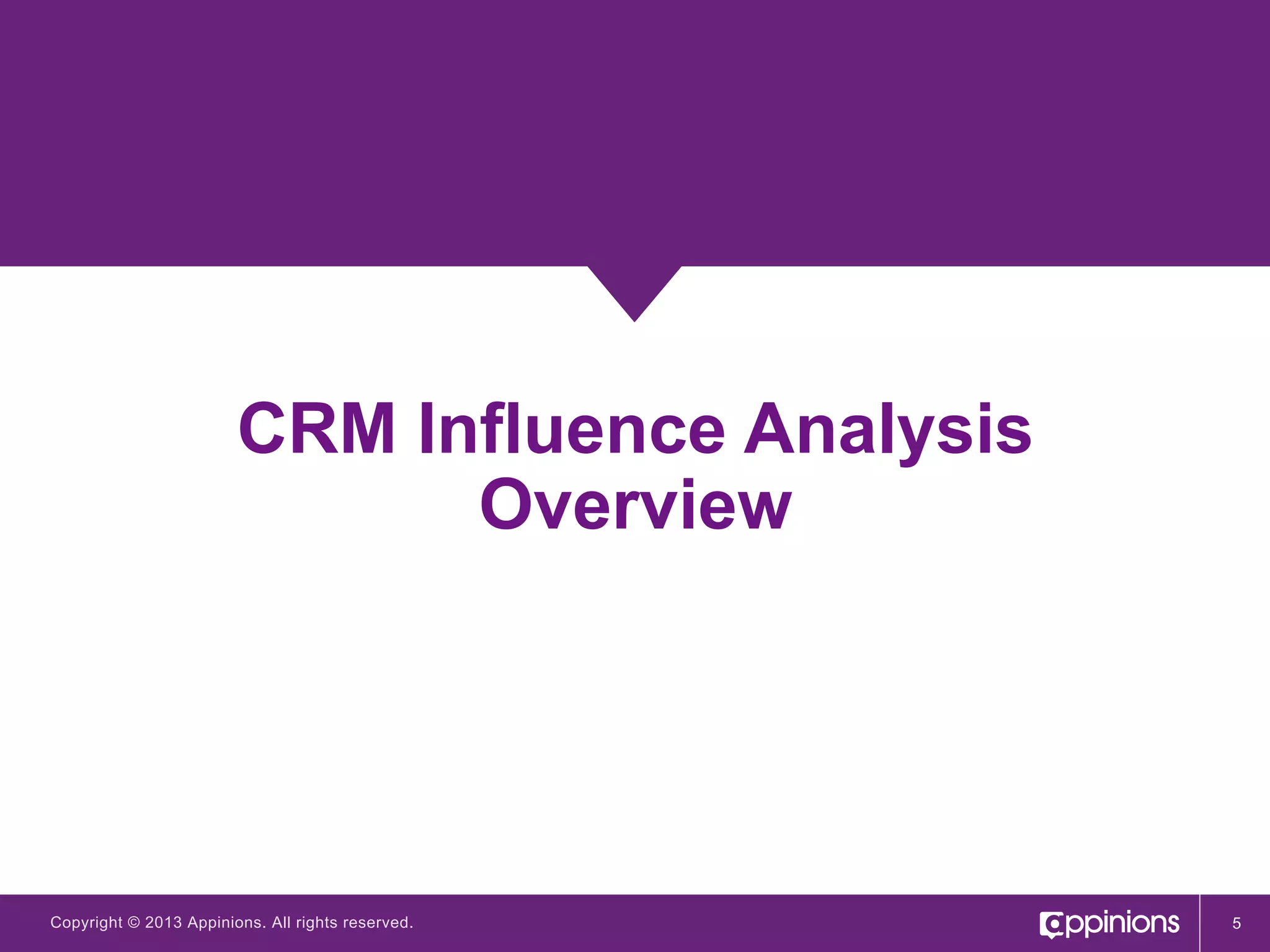 CRM Influence Analysis Overview

Copyright © 2013 Appinions. All rights reserved.

appinions

5